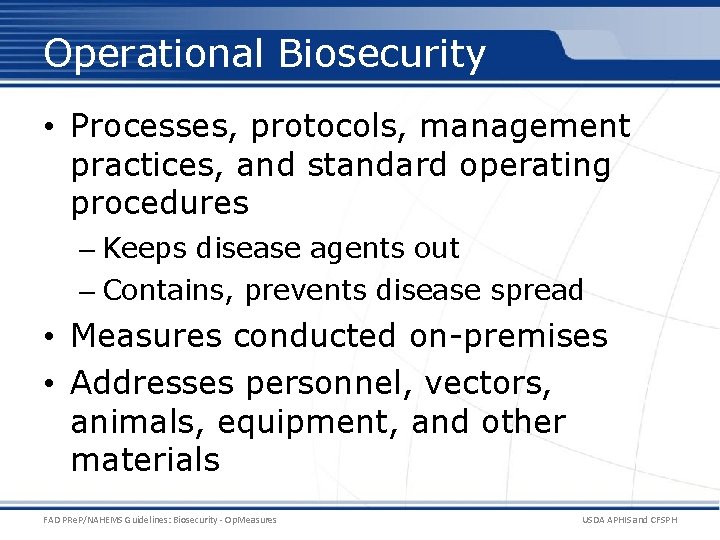 Operational Biosecurity

• Processes, protocols, management practices, and standard operating procedures
– Keeps disease agents out
– Contains, prevents disease spread
• Measures conducted on-premises
• Addresses personnel, vectors, animals, equipment, and other materials

FAD PReP/NAHEMS Guidelines: Biosecurity - OpMeasures
USDA APHIS and CFSPH